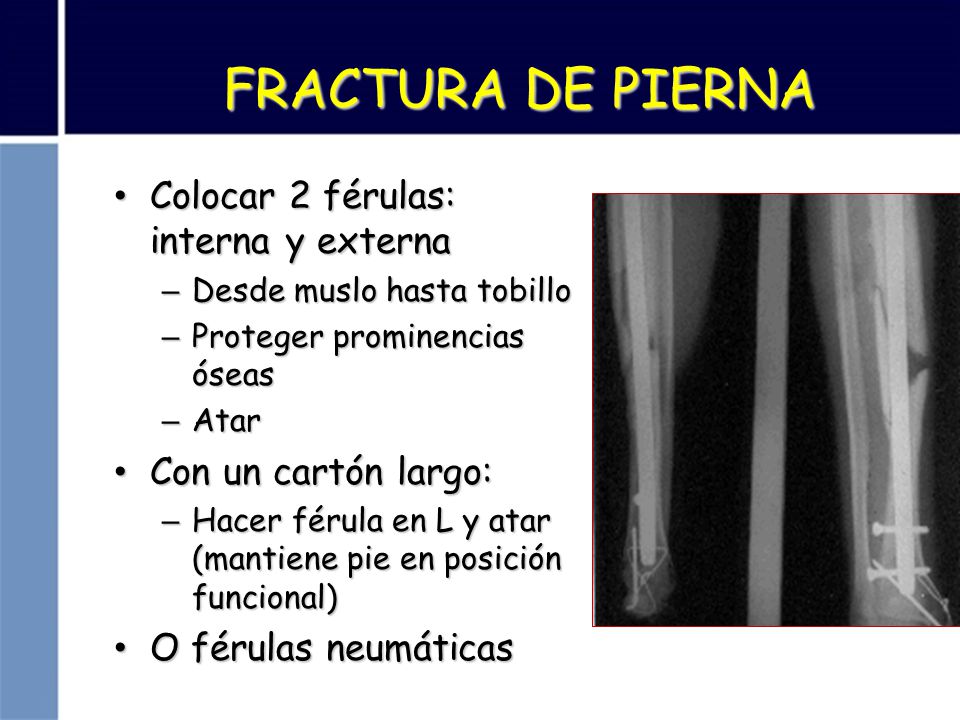 FRACTURA DE PIERNA

• Colocar 2 férulas: interna y externa
– Desde muslo hasta tobillo
– Proteger prominencias óseas
– Atar
• Con un cartón largo:
– Hacer férula en L y atar (mantiene pie en posición funcional)
• O férulas neumáticas